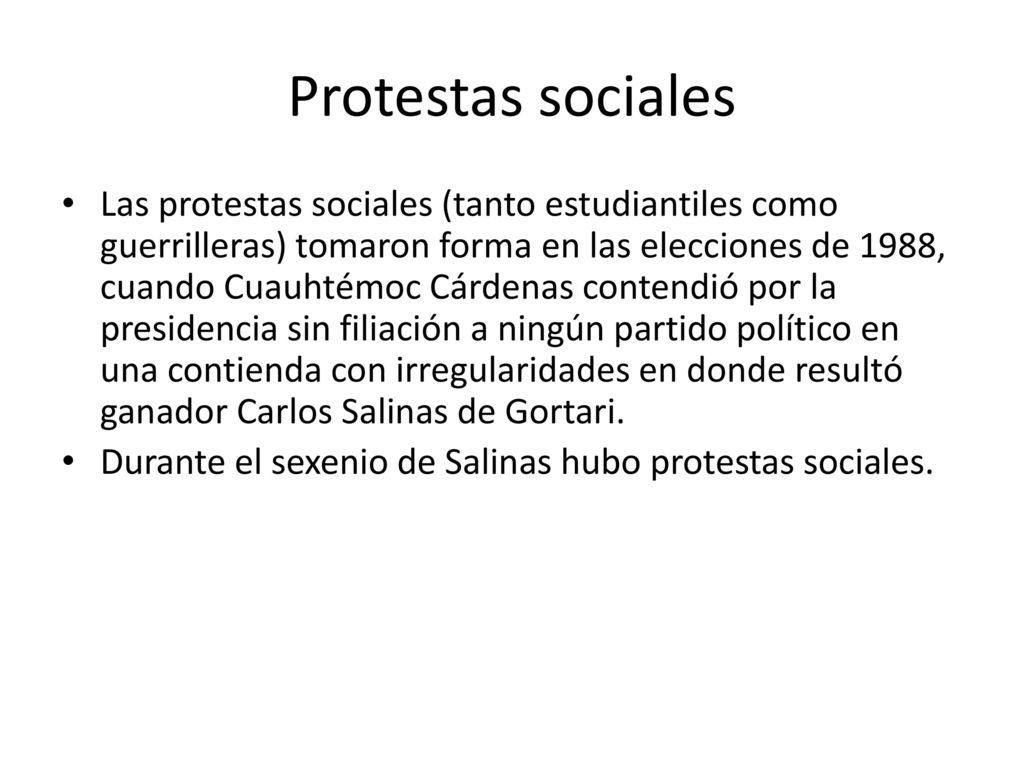 Protestas sociales

• Las protestas sociales (tanto estudiantiles como guerrilleras) tomaron forma en las elecciones de 1988, cuando Cuauhtémoc Cárdenas contendió por la presidencia sin filiación a ningún partido político en una contienda con irregularidades en donde resultó ganador Carlos Salinas de Gortari.
• Durante el sexenio de Salinas hubo protestas sociales.